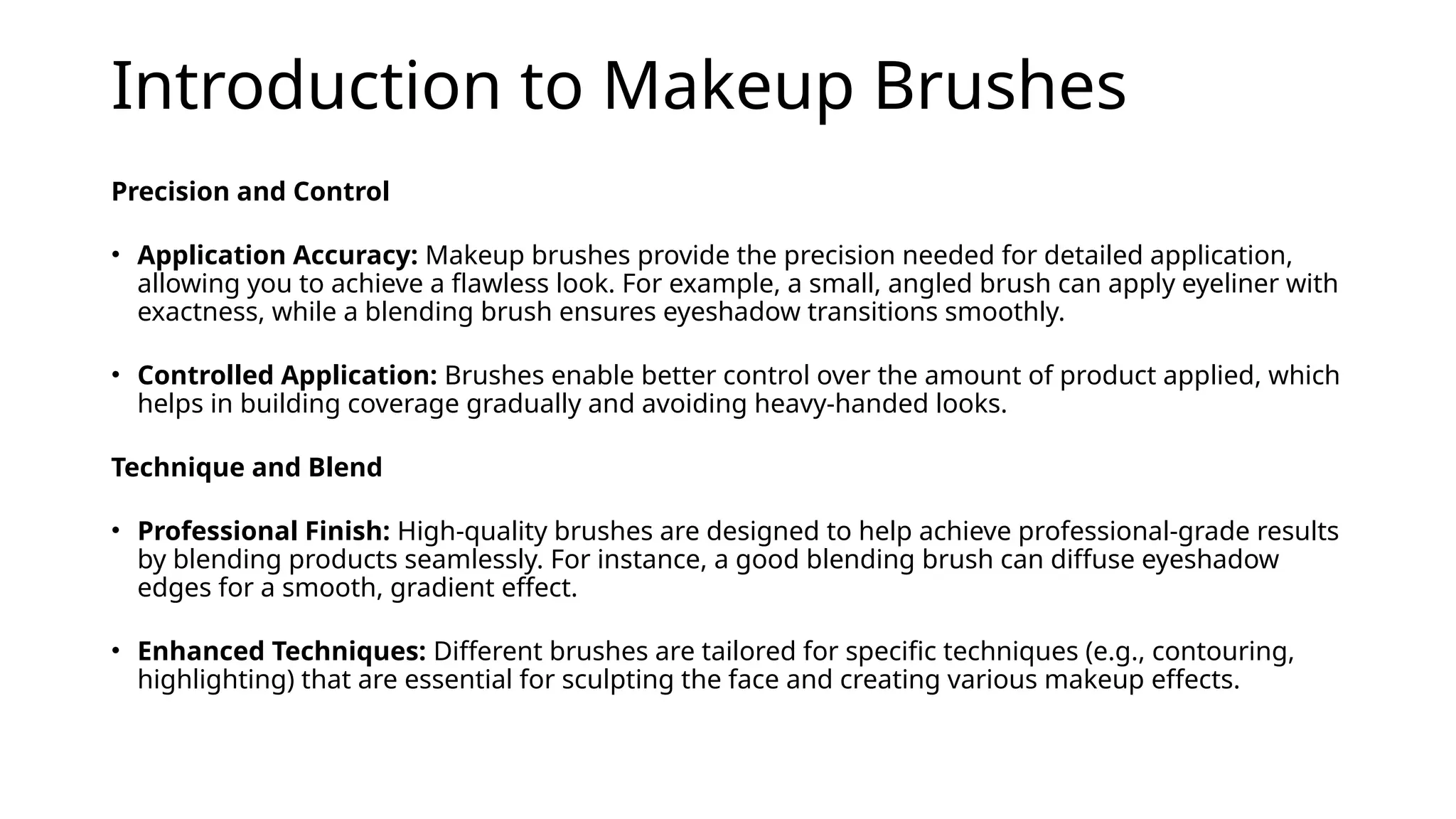 Introduction to Makeup Brushes

Precision and Control

• Application Accuracy: Makeup brushes provide the precision needed for detailed application, allowing you to achieve a flawless look. For example, a small, angled brush can apply eyeliner with exactness, while a blending brush ensures eyeshadow transitions smoothly.

• Controlled Application: Brushes enable better control over the amount of product applied, which helps in building coverage gradually and avoiding heavy-handed looks.

Technique and Blend

• Professional Finish: High-quality brushes are designed to help achieve professional-grade results by blending products seamlessly. For instance, a good blending brush can diffuse eyeshadow edges for a smooth, gradient effect.

• Enhanced Techniques: Different brushes are tailored for specific techniques (e.g., contouring, highlighting) that are essential for sculpting the face and creating various makeup effects.